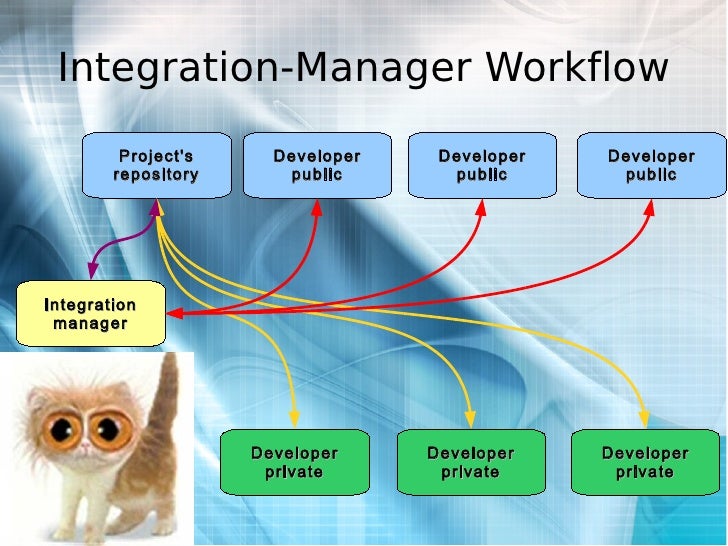 Integration-Manager Workflow

Project's repository

Developer public

Developer public

Developer public

Integration manager

Developer private

Developer private

Developer private